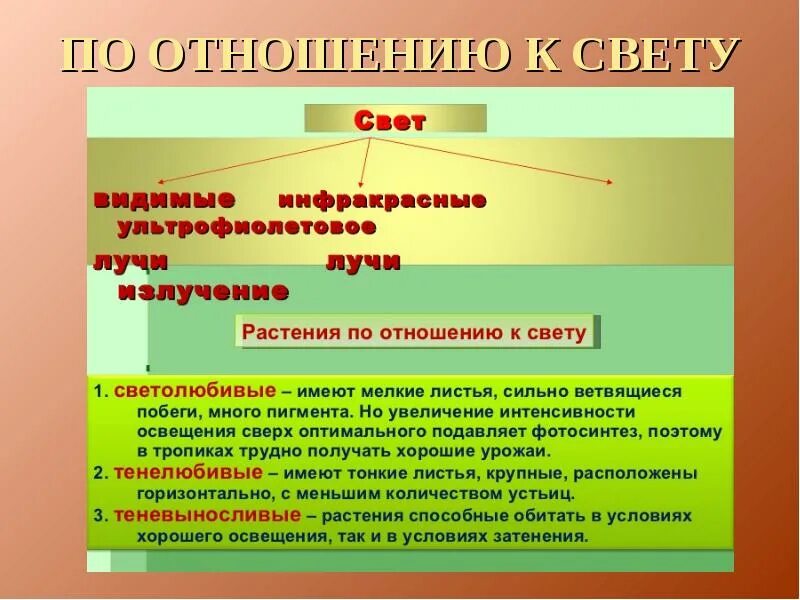 ПО ОТНОШЕНИЮ К СВЕТУ

Свет

видимые инфракрасные ультрофиолетовое

лучи лучи излучение

Растения по отношению к свету

1. светолюбивые – имеют мелкие листья, сильно ветвящиеся побеги, много пигмента. Но увеличение интенсивности освещения сверх оптимального подавляет фотосинтез, поэтому в тропиках трудно получать хорошие урожаи.

2. тенелюбивые – имеют тонкие листья, крупные, расположены горизонтально, с меньшим количеством устьиц.

3. теневыносливые – растения способные обитать в условиях хорошего освещения, так и в условиях затенения.